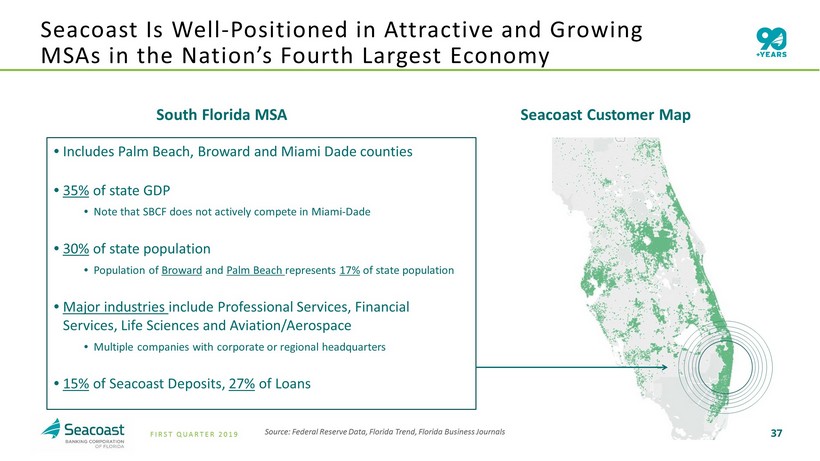 Seacoast Is Well-Positioned in Attractive and Growing MSAs in the Nation's Fourth Largest Economy

90 +YEARS

South Florida MSA

• Includes Palm Beach, Broward and Miami Dade counties

• 35% of state GDP

• Note that SBCF does not actively compete in Miami-Dade

• 30% of state population

• Population of Broward and Palm Beach represents 17% of state population

• Major industries include Professional Services, Financial Services, Life Sciences and Aviation/Aerospace

• Multiple companies with corporate or regional headquarters

• 15% of Seacoast Deposits, 27% of Loans

Seacoast Customer Map

Seacoast BANKING CORPORATION OF FLORIDA

FIRST QUARTER 2019

Source: Federal Reserve Data, Florida Trend, Florida Business Journals

37